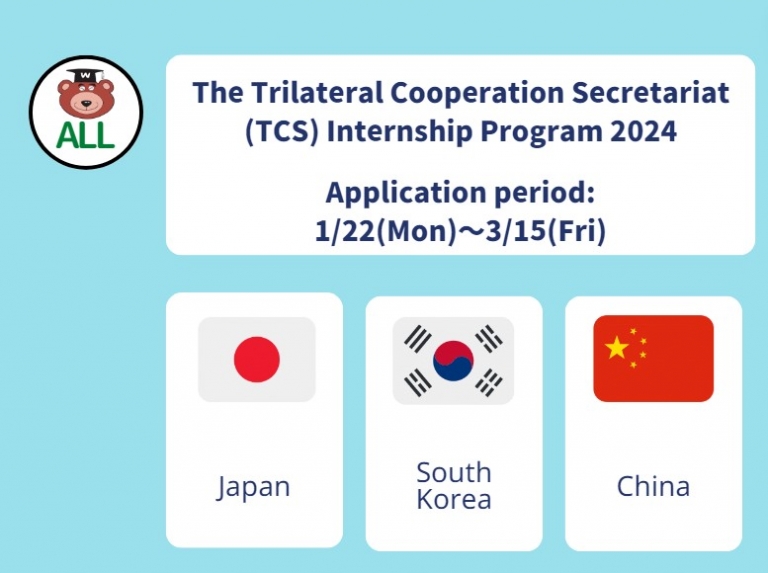 W
ALL

The Trilateral Cooperation Secretariat (TCS) Internship Program 2024

Application period:
1/22(Mon)～3/15(Fri)

Japan

South Korea

China